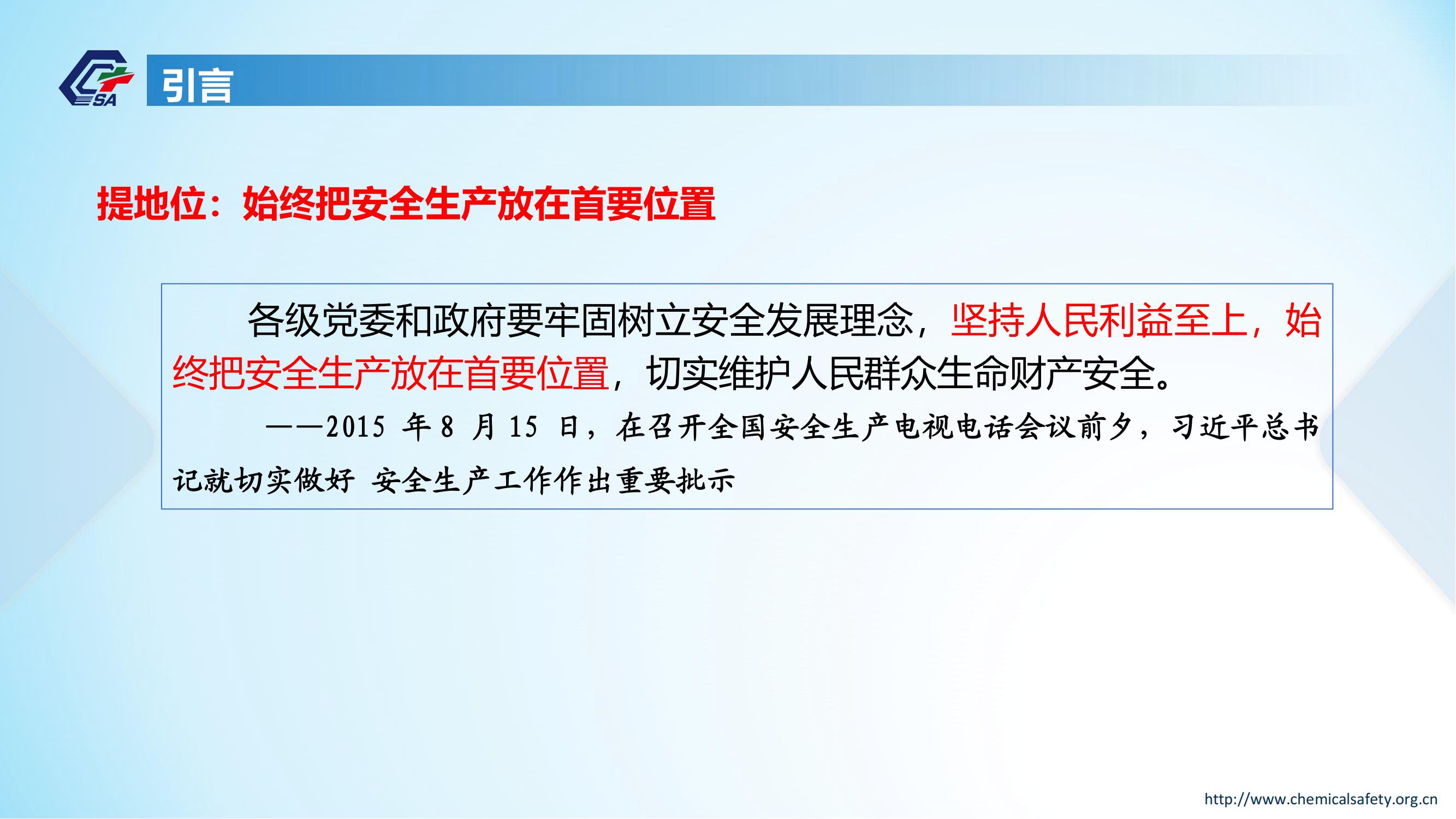 SA

引言

提地位：始终把安全生产放在首要位置

各级党委和政府要牢固树立安全发展理念，坚持人民利益至上，始终把安全生产放在首要位置，切实维护人民群众生命财产安全。

——2015 年 8 月 15 日，在召开全国安全生产电视电话会议前夕，习近平总书记就切实做好 安全生产工作作出重要批示

http://www.chemicalsafety.org.cn